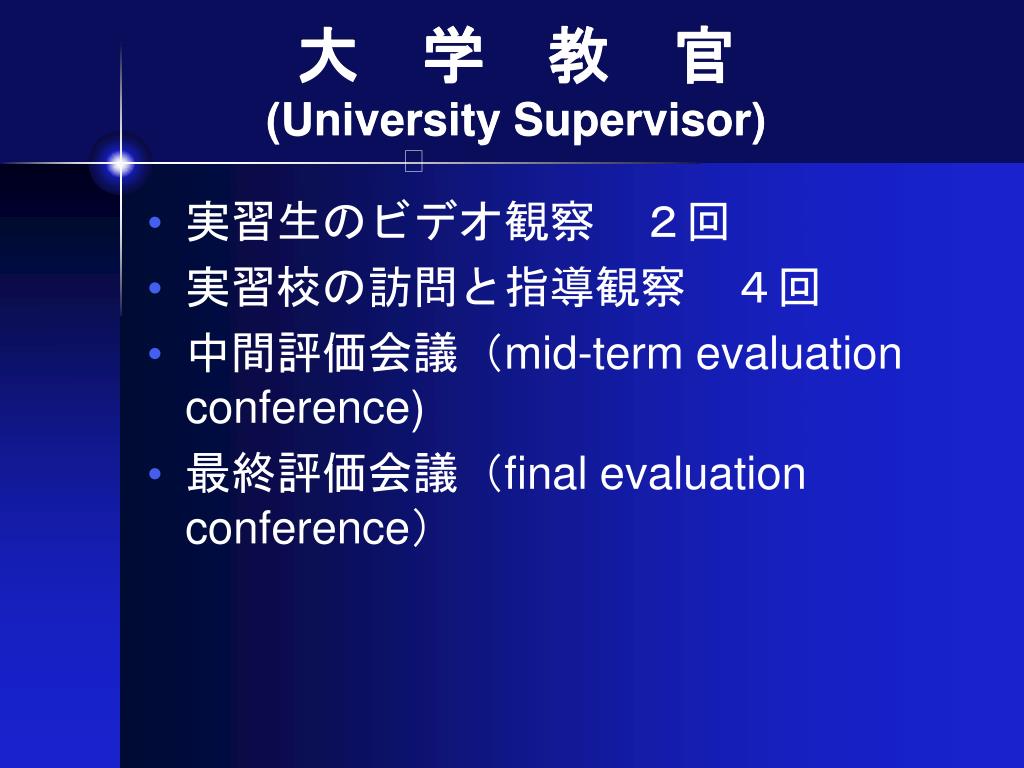 大　学　教　官
(University Supervisor)

• 実習生のビデオ観察　２回
• 実習校の訪問と指導観察　４回
• 中間評価会議（mid-term evaluation conference)
• 最終評価会議（final evaluation conference）